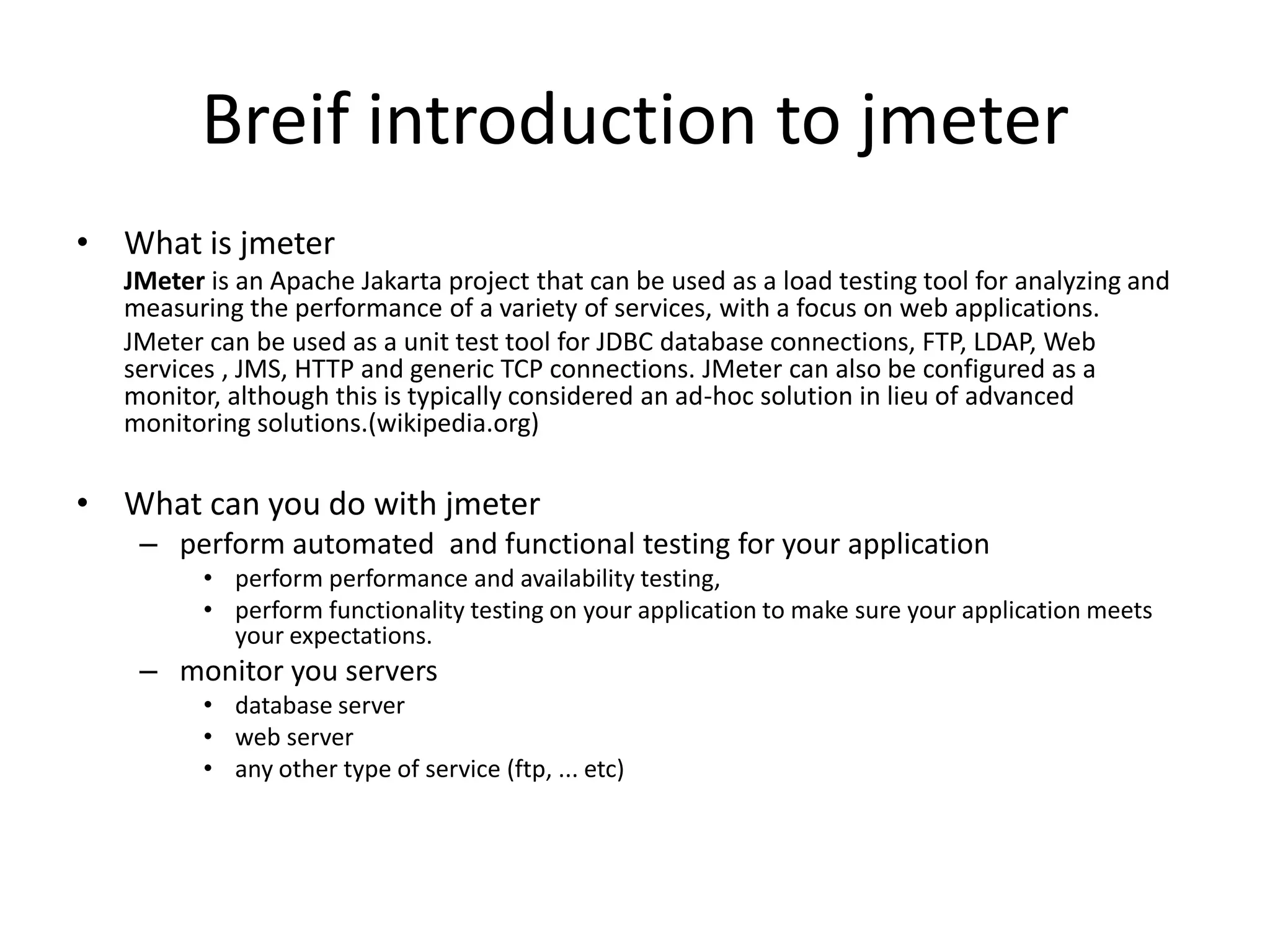 Breif introduction to jmeter

• What is jmeter

JMeter is an Apache Jakarta project that can be used as a load testing tool for analyzing and measuring the performance of a variety of services, with a focus on web applications.

JMeter can be used as a unit test tool for JDBC database connections, FTP, LDAP, Web services , JMS, HTTP and generic TCP connections. JMeter can also be configured as a monitor, although this is typically considered an ad-hoc solution in lieu of advanced monitoring solutions.(wikipedia.org)

• What can you do with jmeter
– perform automated and functional testing for your application
• perform performance and availability testing,
• perform functionality testing on your application to make sure your application meets your expectations.
– monitor you servers
• database server
• web server
• any other type of service (ftp, ... etc)